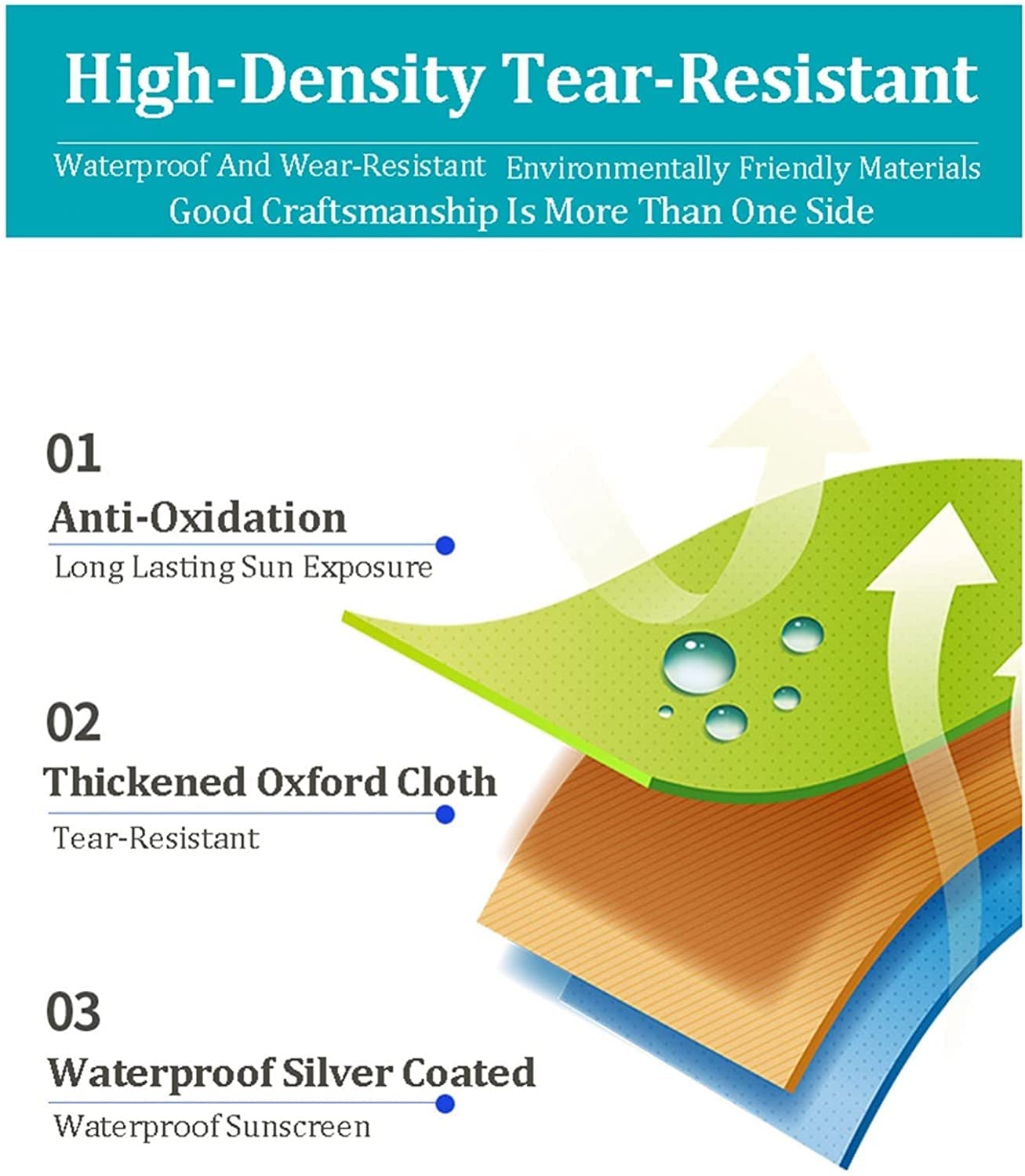 High-Density Tear-Resistant

Waterproof And Wear-Resistant Environmentally Friendly Materials
Good Craftsmanship Is More Than One Side

01
Anti-Oxidation
Long Lasting Sun Exposure

02
Thickened Oxford Cloth
Tear-Resistant

03
Waterproof Silver Coated
Waterproof Sunscreen